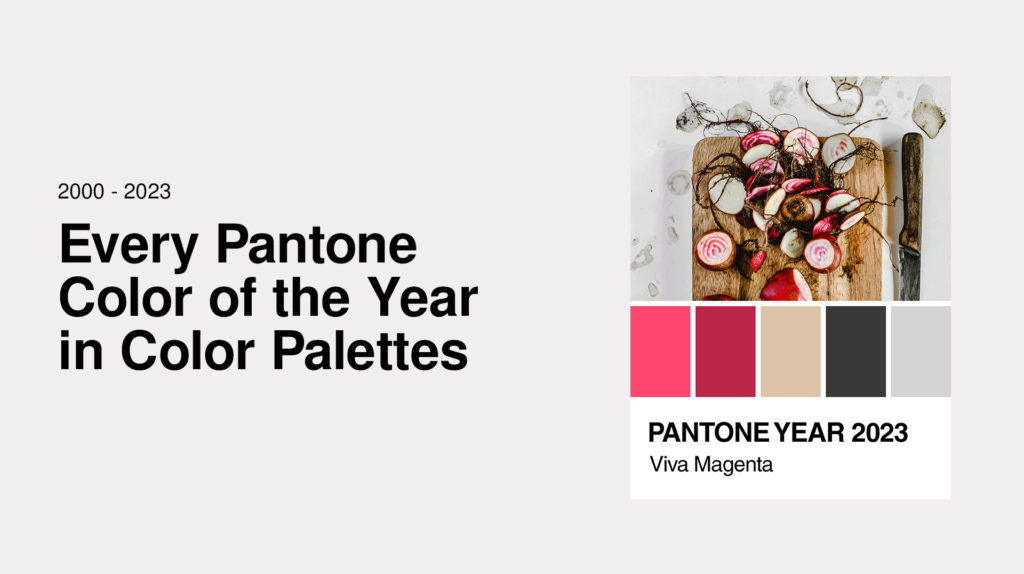 2000 - 2023

Every Pantone Color of the Year in Color Palettes

PANTONE YEAR 2023
Viva Magenta